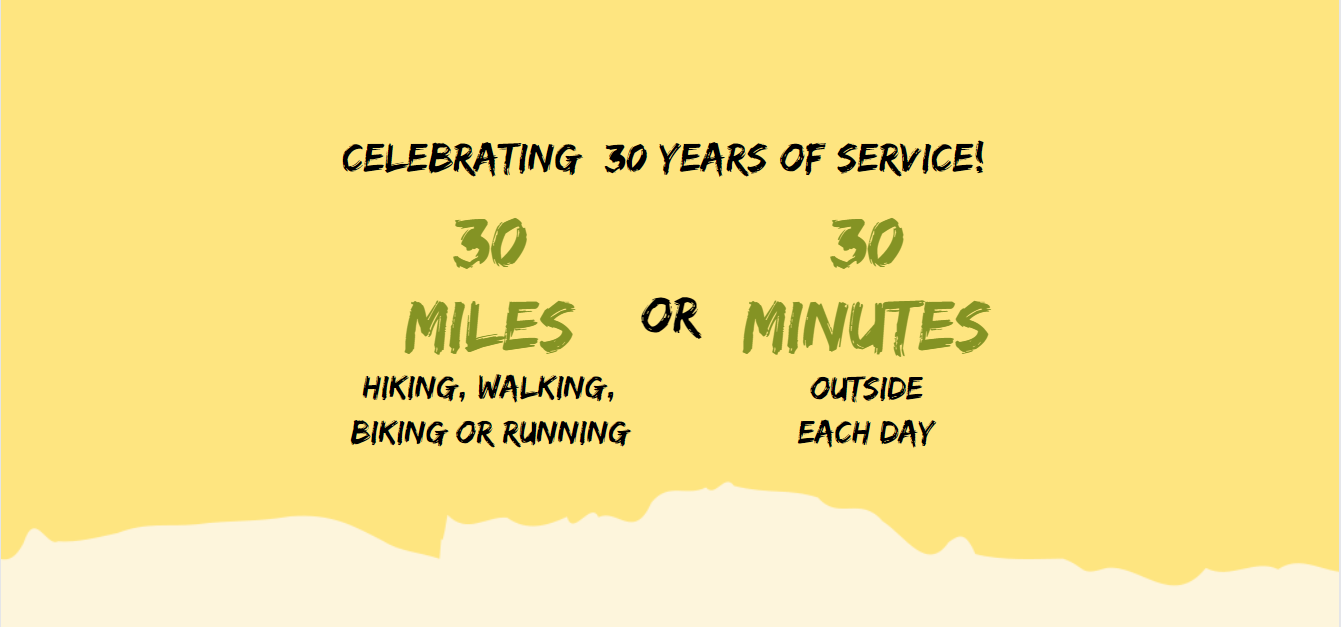 CELEBRATING 30 YEARS OF SERVICE!

30 MILES
HIKING, WALKING, BIKING OR RUNNING

OR

30 MINUTES
OUTSIDE EACH DAY